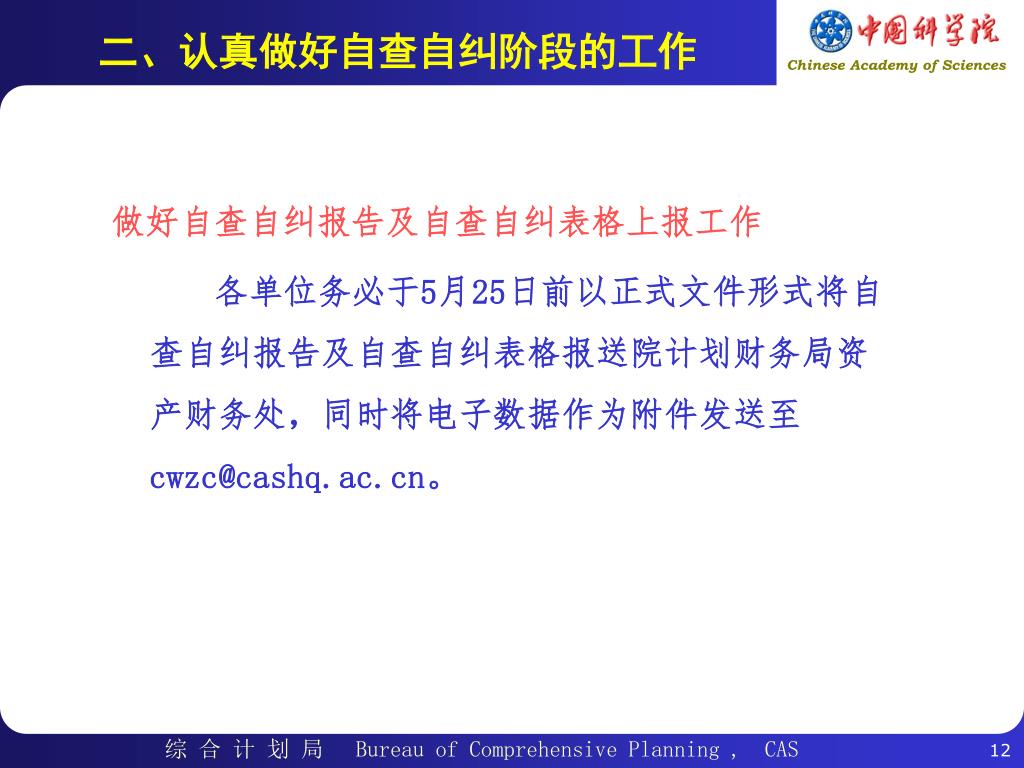 二、认真做好自查自纠阶段的工作

中国科学院
Chinese Academy of Sciences

做好自查自纠报告及自查自纠表格上报工作

各单位务必于5月25日前以正式文件形式将自查自纠报告及自查自纠表格报送院计划财务局资产财务处，同时将电子数据作为附件发送至cwzc@cashq.ac.cn。

综 合 计 划 局 Bureau of Comprehensive Planning , CAS

12